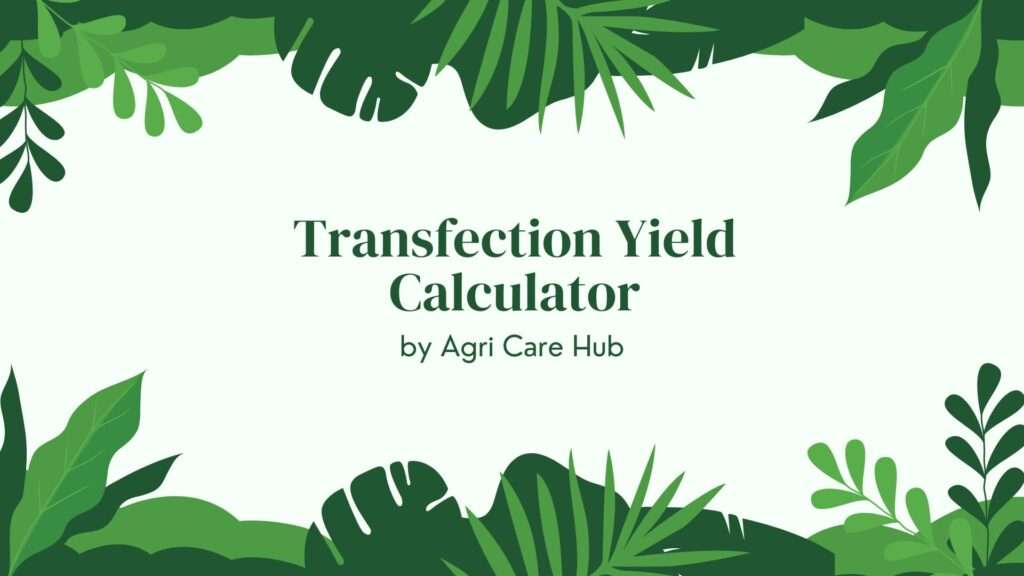 Transfection Yield Calculator

by Agri Care Hub